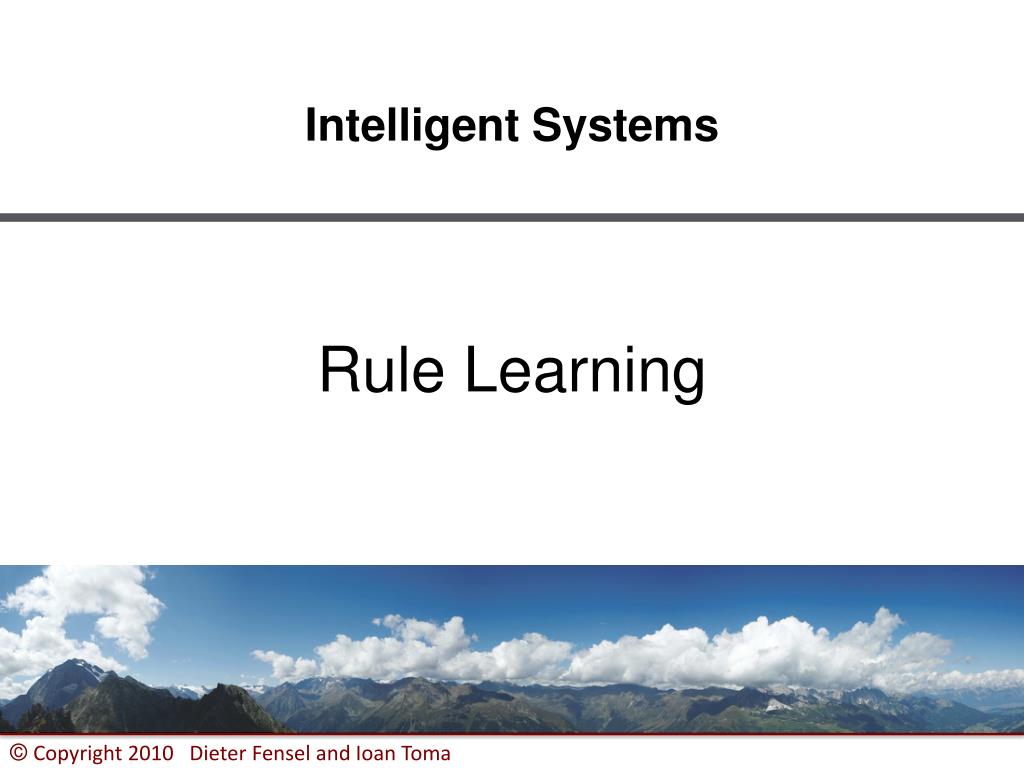 Intelligent Systems

Rule Learning

© Copyright 2010 Dieter Fensel and Ioan Toma